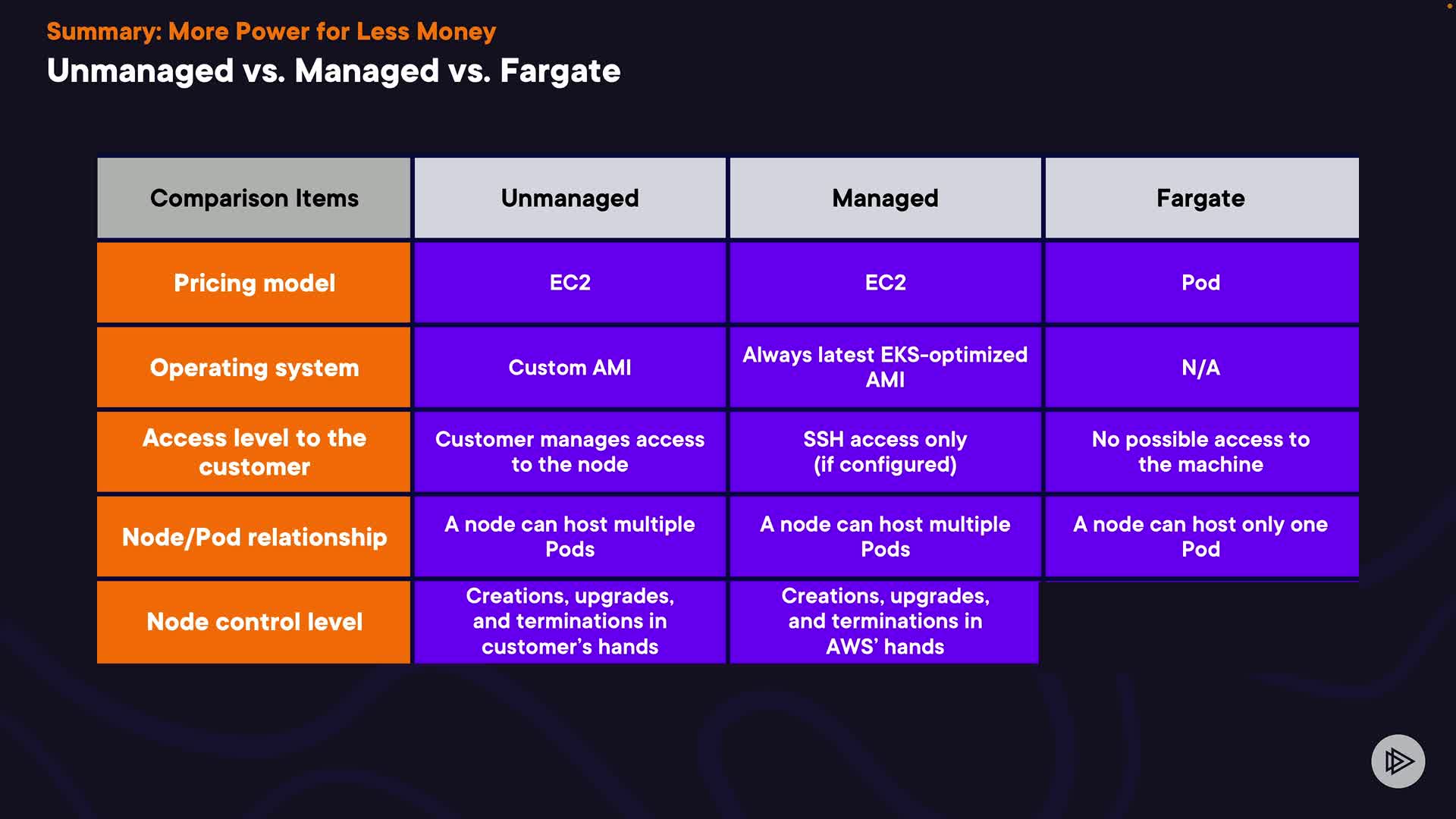 Summary: More Power for Less Money

Unmanaged vs. Managed vs. Fargate

| Comparison Items | Unmanaged | Managed | Fargate |
|---|---|---|---|
| Pricing model | EC2 | EC2 | Pod |
| Operating system | Custom AMI | Always latest EKS-optimized AMI | N/A |
| Access level to the customer | Customer manages access to the node | SSH access only (if configured) | No possible access to the machine |
| Node/Pod relationship | A node can host multiple Pods | A node can host multiple Pods | A node can host only one Pod |
| Node control level | Creations, upgrades, and terminations in customer's hands | Creations, upgrades, and terminations in AWS' hands | |